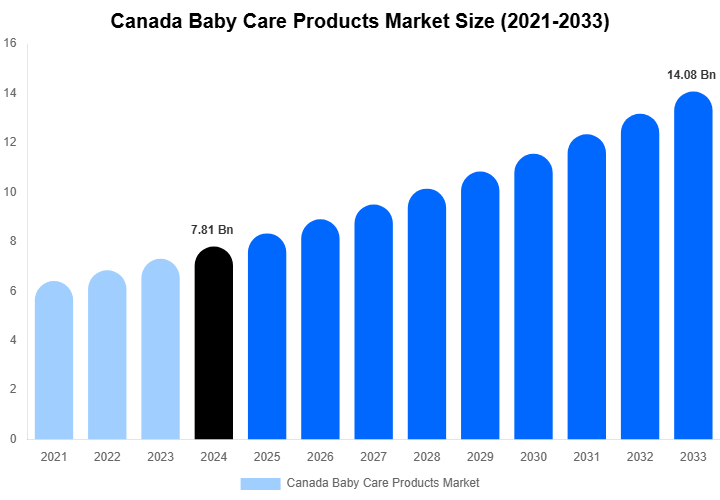 Canada Baby Care Products Market Size (2021-2033)

16
14
12
10
8
6
4
2
0

7.81 Bn
14.08 Bn

2021 2022 2023 2024 2025 2026 2027 2028 2029 2030 2031 2032 2033

Canada Baby Care Products Market